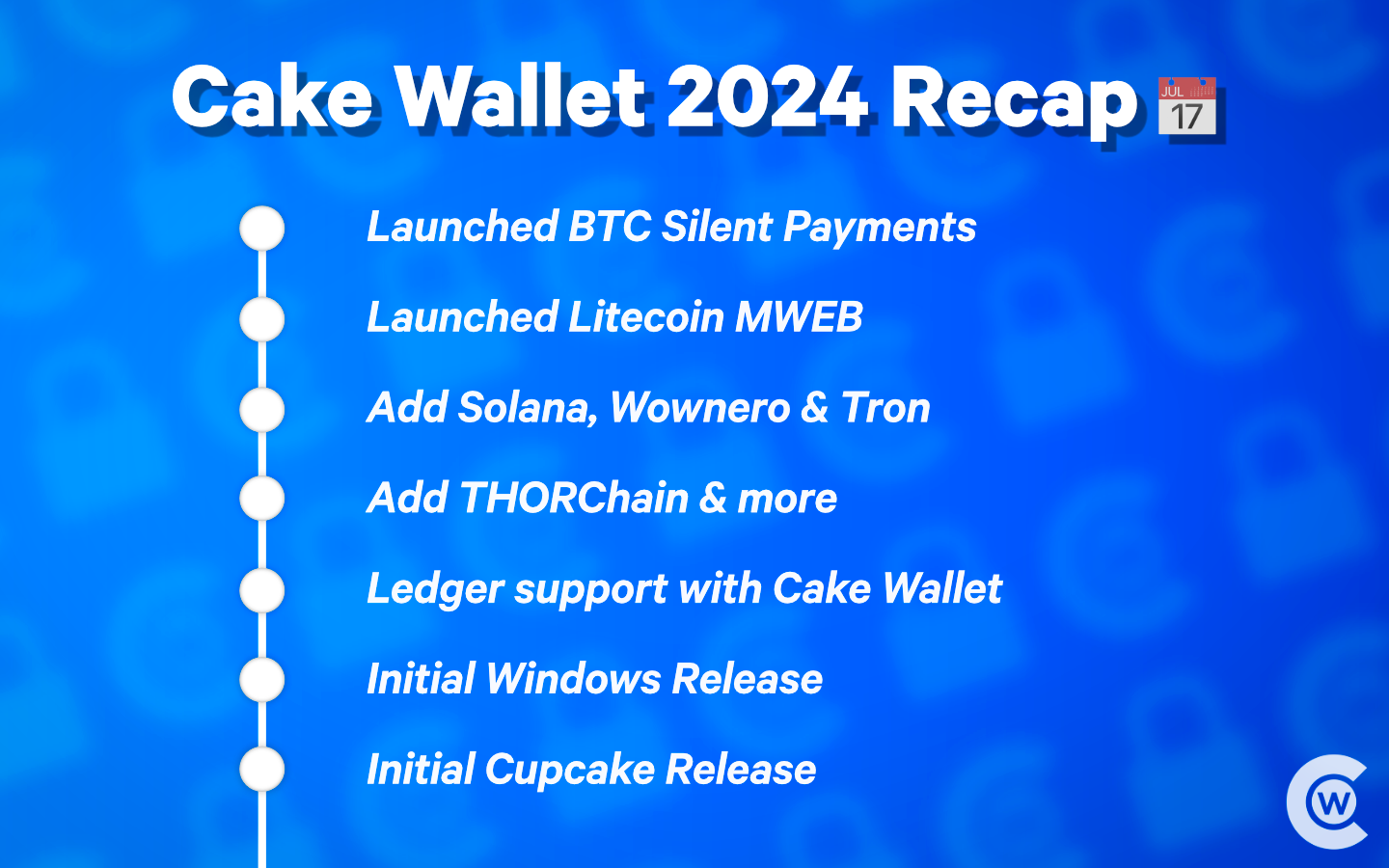 Cake Wallet 2024 Recap JUL 17

Launched BTC Silent Payments

Launched Litecoin MWEB

Add Solana, Wownero & Tron

Add THORChain & more

Ledger support with Cake Wallet

Initial Windows Release

Initial Cupcake Release

W